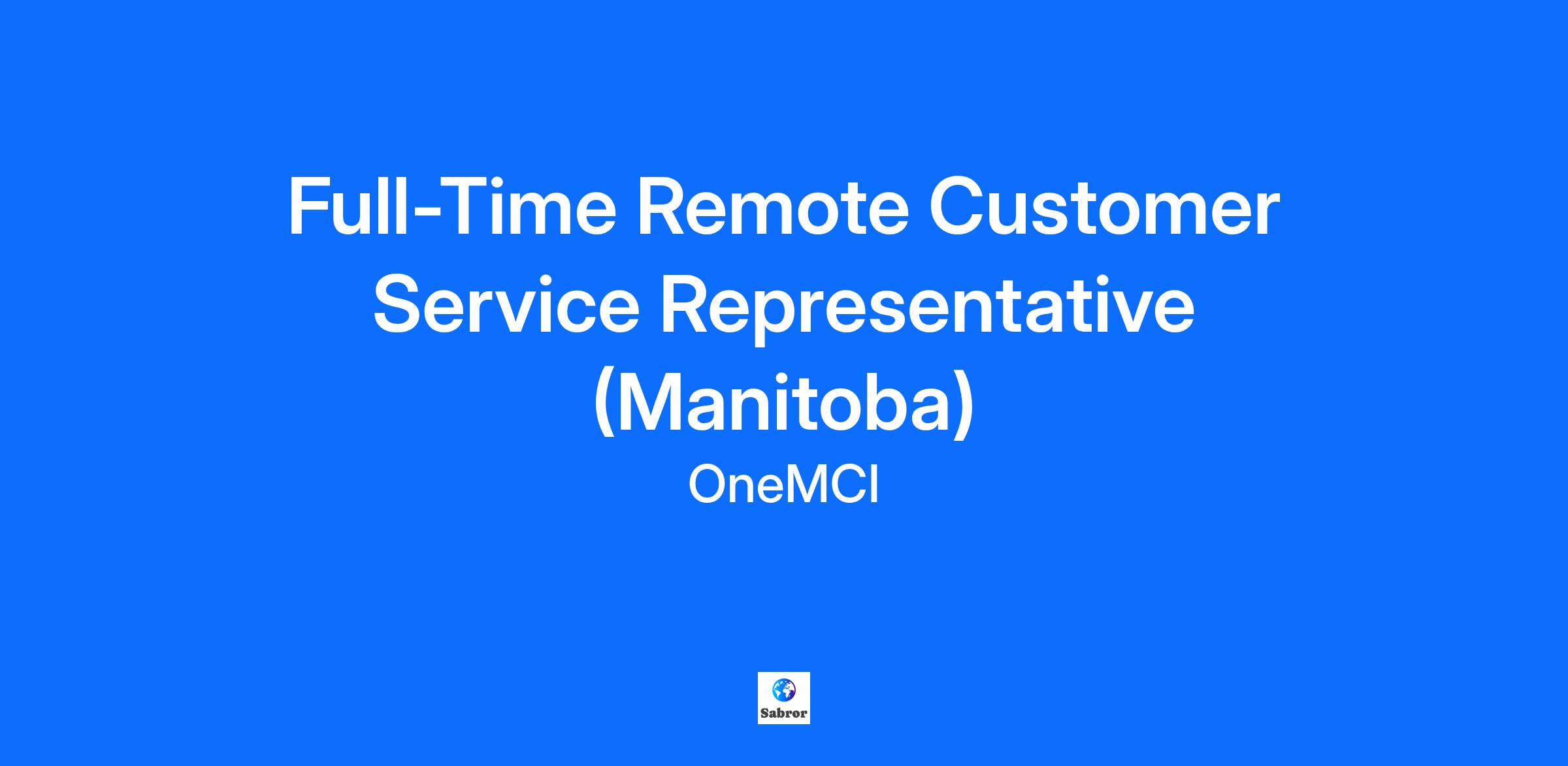 Full-Time Remote Customer Service Representative (Manitoba)

OneMCI

Sabror